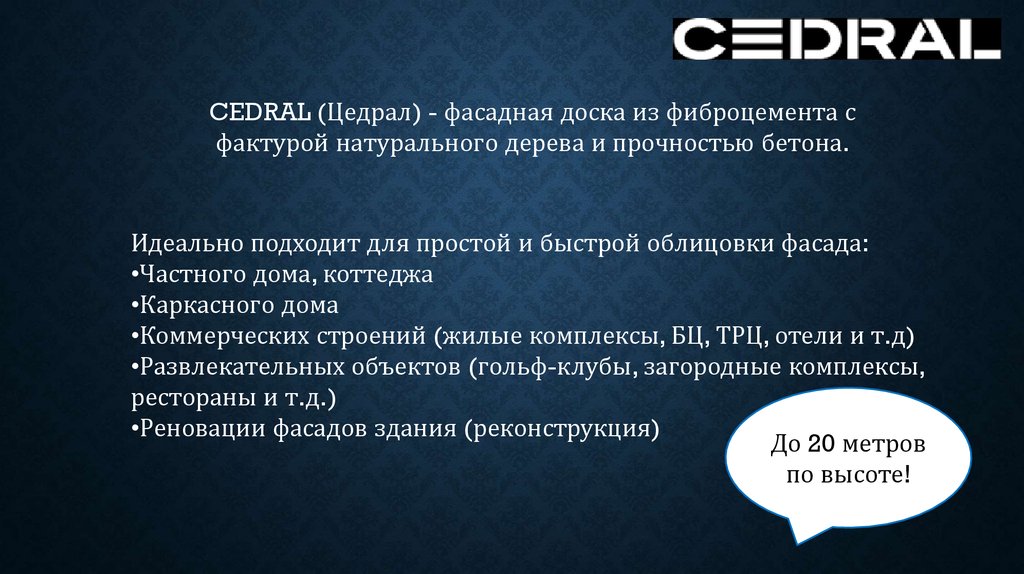 CEDRAL

CEDRAL (Цедрал) - фасадная доска из фиброцемента с фактурой натурального дерева и прочностью бетона.

Идеально подходит для простой и быстрой облицовки фасада:
•Частного дома, коттеджа
•Каркасного дома
•Коммерческих строений (жилые комплексы, БЦ, ТРЦ, отели и т.д)
•Развлекательных объектов (гольф-клубы, загородные комплексы, рестораны и т.д.)
•Реновации фасадов здания (реконструкция)

До 20 метров по высоте!